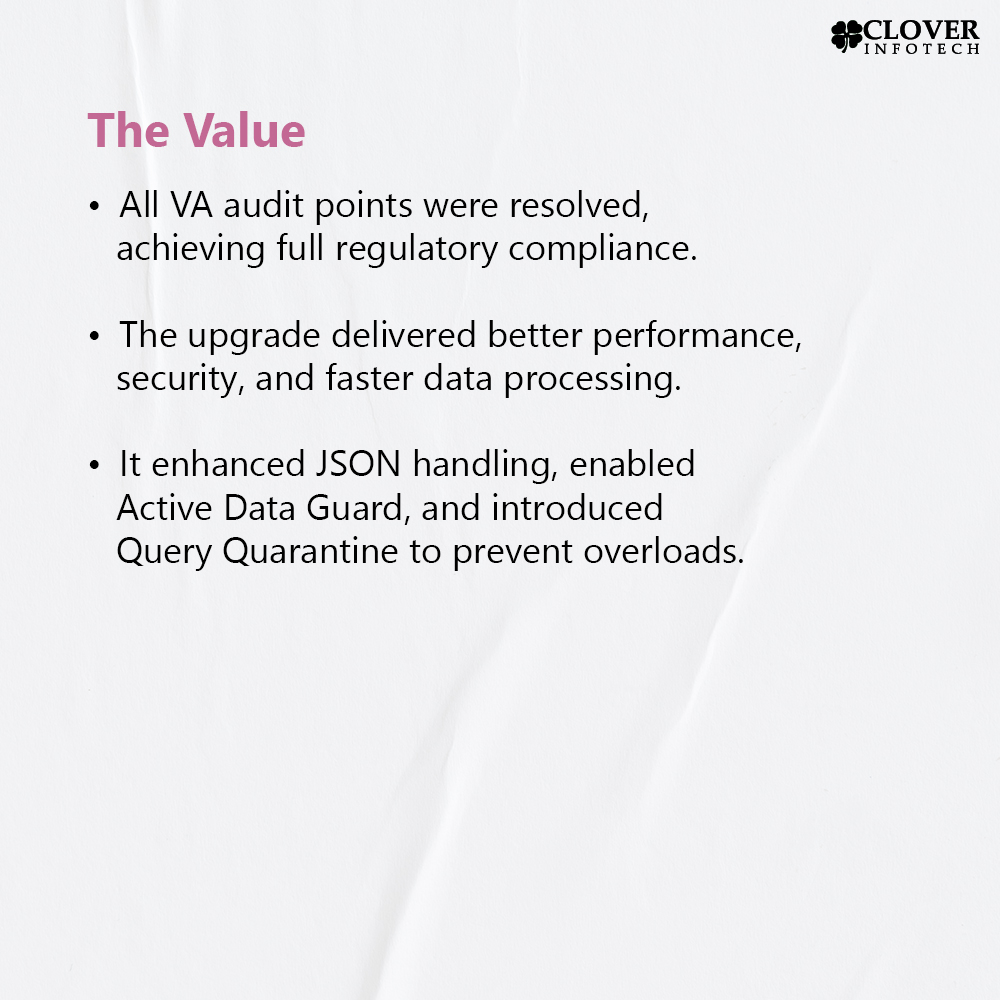 CLOVER
INFOTECH

The Value

• All VA audit points were resolved, achieving full regulatory compliance.

• The upgrade delivered better performance, security, and faster data processing.

• It enhanced JSON handling, enabled Active Data Guard, and introduced Query Quarantine to prevent overloads.